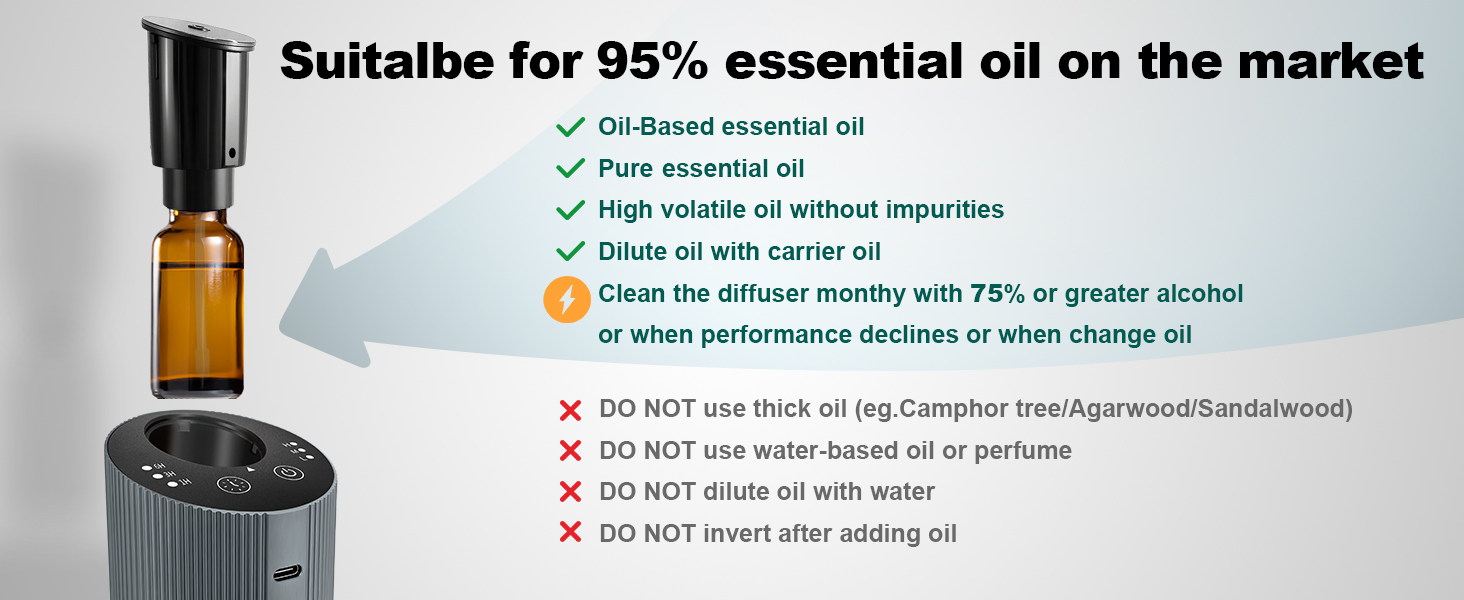 Suitalbe for 95% essential oil on the market

Oil-Based essential oil
Pure essential oil
High volatile oil without impurities
Dilute oil with carrier oil
Clean the diffuser monthy with 75% or greater alcohol or when performance declines or when change oil

DO NOT use thick oil (eg.Camphor tree/Agarwood/Sandalwood)
DO NOT use water-based oil or perfume
DO NOT dilute oil with water
DO NOT invert after adding oil